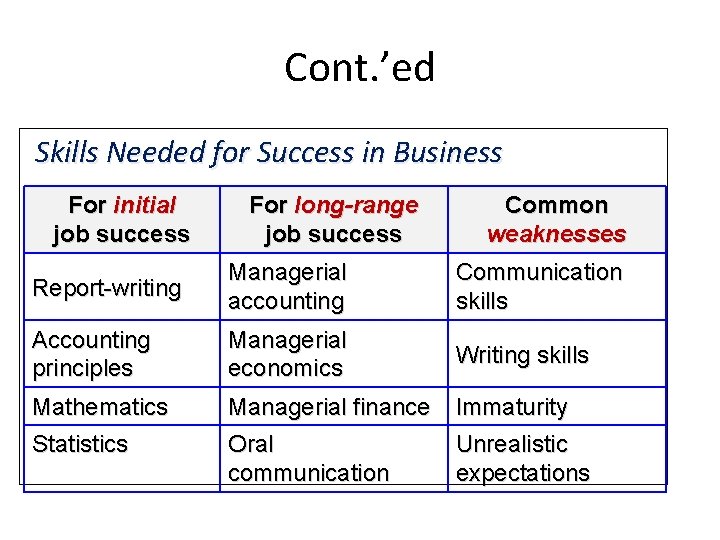 Cont.'ed

Skills Needed for Success in Business

| For initial job success | For long-range job success | Common weaknesses |
|---|---|---|
| Report-writing | Managerial accounting | Communication skills |
| Accounting principles | Managerial economics | Writing skills |
| Mathematics | Managerial finance | Immaturity |
| Statistics | Oral communication | Unrealistic expectations |